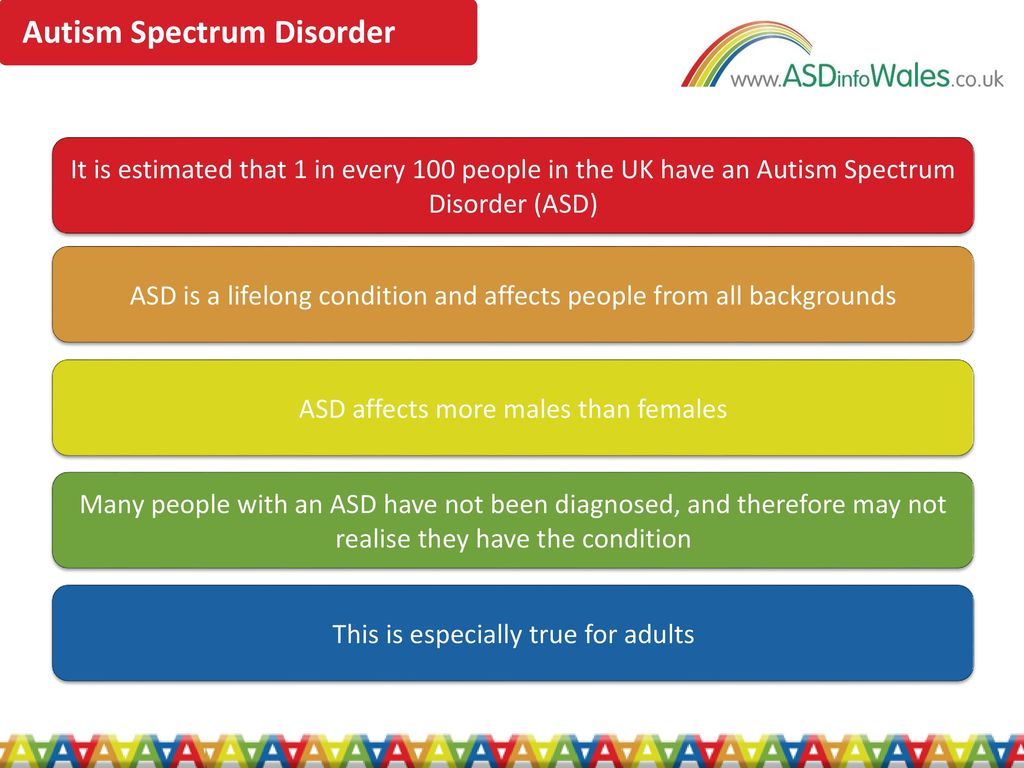 Autism Spectrum Disorder

www.ASDinfoWales.co.uk

It is estimated that 1 in every 100 people in the UK have an Autism Spectrum Disorder (ASD)

ASD is a lifelong condition and affects people from all backgrounds

ASD affects more males than females

Many people with an ASD have not been diagnosed, and therefore may not realise they have the condition

This is especially true for adults